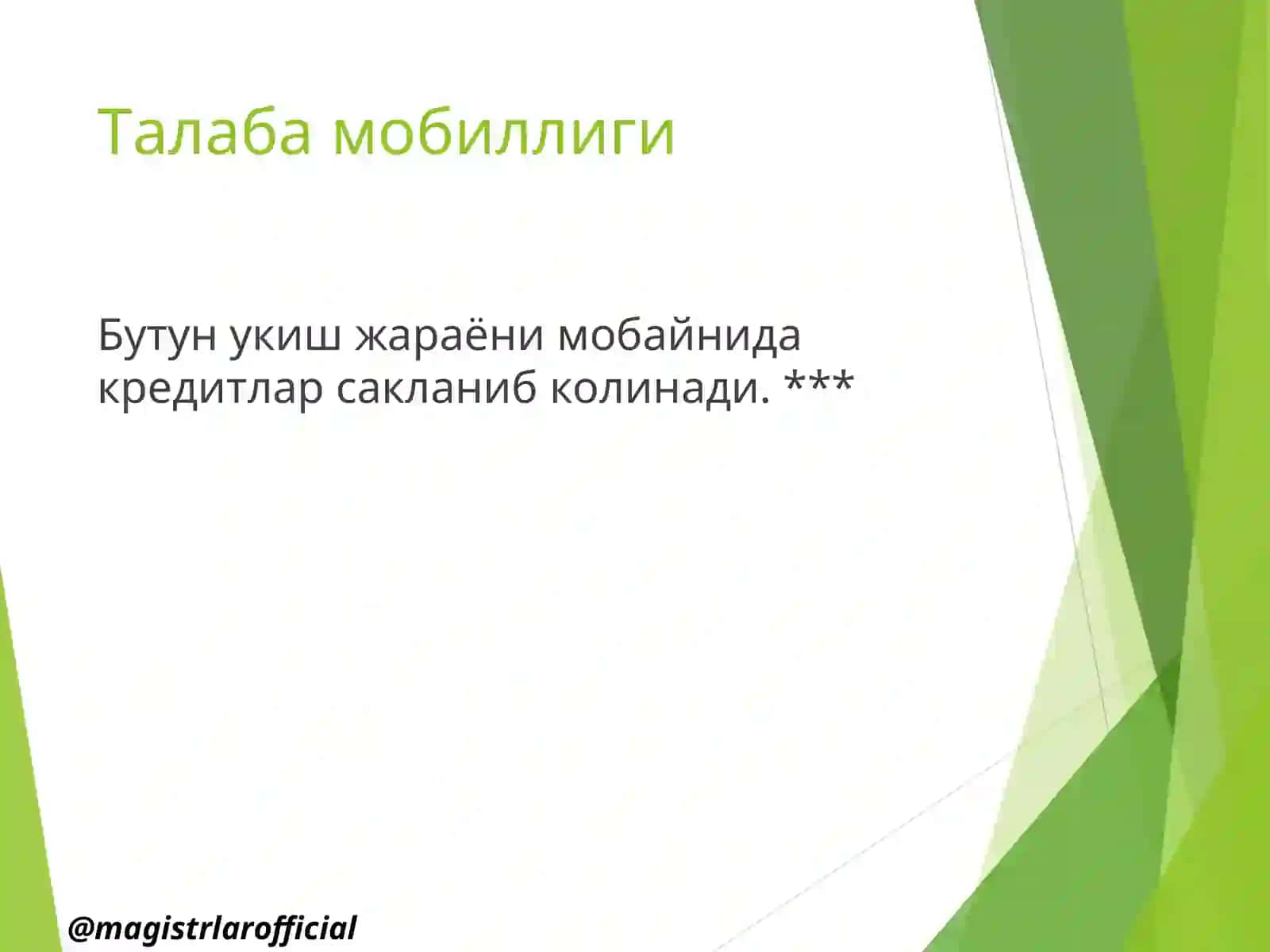 Талаба мобиллиги

Бутун укиш жараёни мобайнида кредитлар сакланиб колинади. ***

@magistrlarofficial